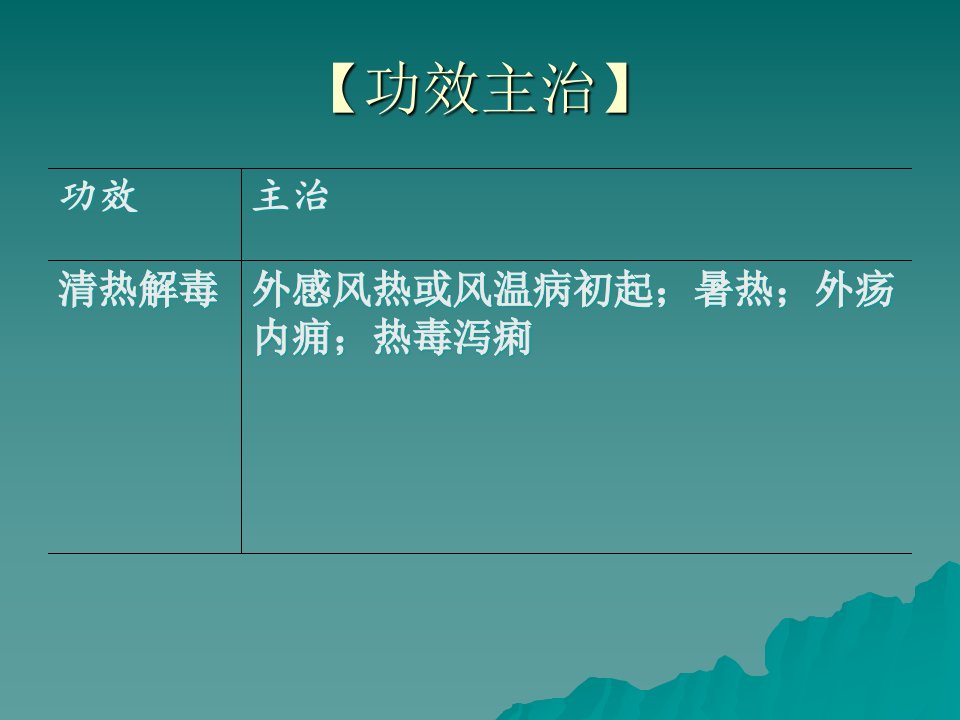 【功效主治】

| 功效 | 主治 |
|---|---|
| 清热解毒 | 外感风热或风温病初起；暑热；外疡内痈；热毒泻痢 |